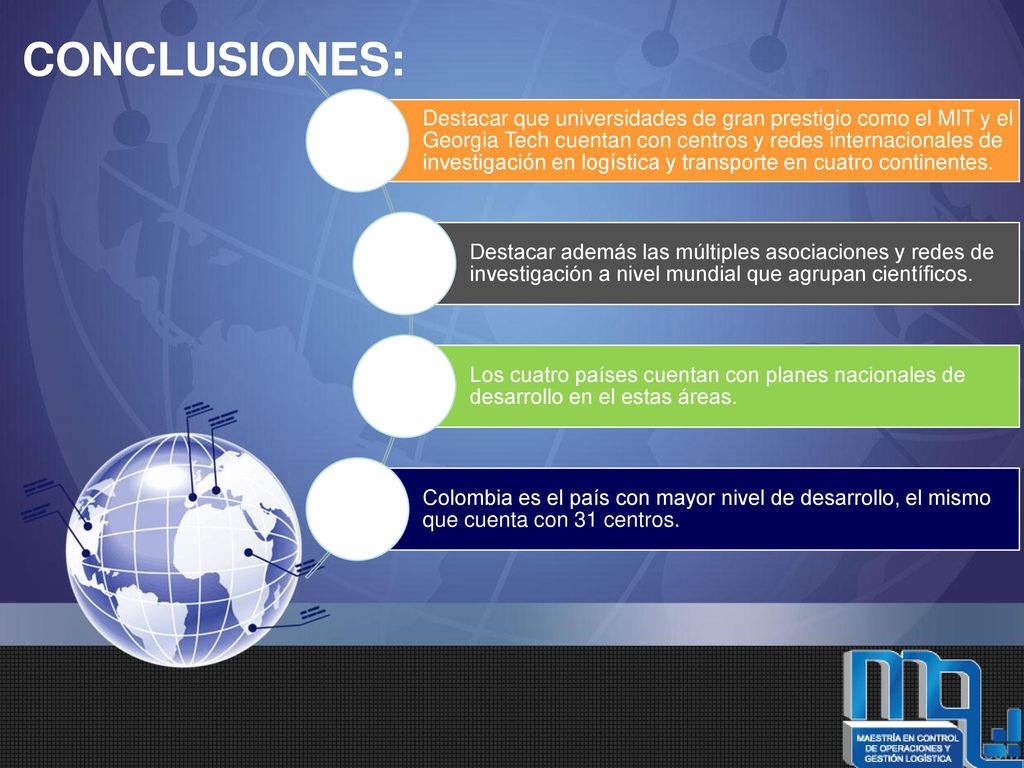 CONCLUSIONES:

Destacar que universidades de gran prestigio como el MIT y el Georgia Tech cuentan con centros y redes internacionales de investigación en logística y transporte en cuatro continentes.

Destacar además las múltiples asociaciones y redes de investigación a nivel mundial que agrupan científicos.

Los cuatro países cuentan con planes nacionales de desarrollo en el estas áreas.

Colombia es el país con mayor nivel de desarrollo, el mismo que cuenta con 31 centros.

MAESTRÍA EN CONTROL DE OPERACIONES Y GESTIÓN LOGÍSTICA